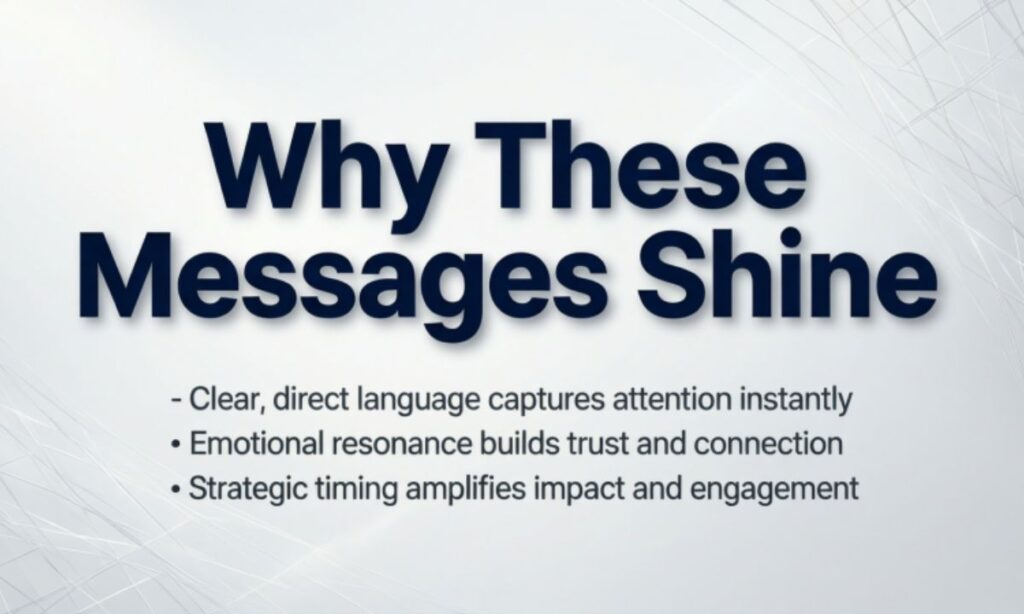 Why These Messages Shine

- Clear, direct language captures attention instantly
• Emotional resonance builds trust and connection
• Strategic timing amplifies impact and engagement